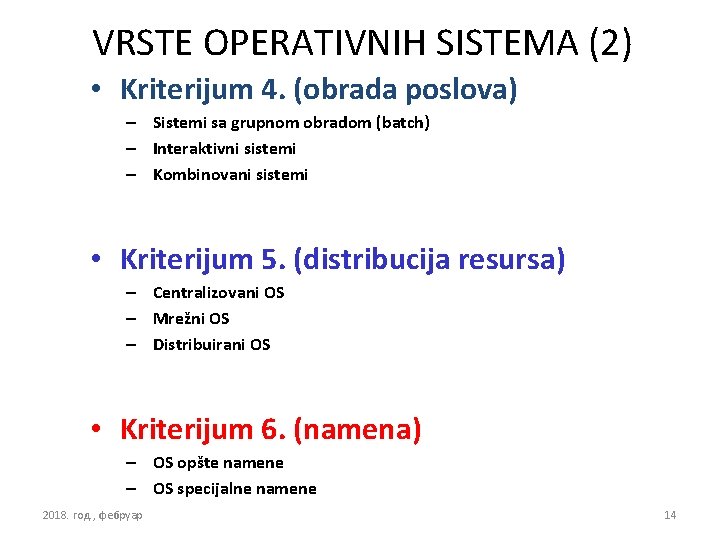 VRSTE OPERATIVNIH SISTEMA (2)

• Kriterijum 4. (obrada poslova)
– Sistemi sa grupnom obradom (batch)
– Interaktivni sistemi
– Kombinovani sistemi

• Kriterijum 5. (distribucija resursa)
– Centralizovani OS
– Mrežni OS
– Distribuirani OS

• Kriterijum 6. (namena)
– OS opšte namene
– OS specijalne namene

2018. год., фебруар

14